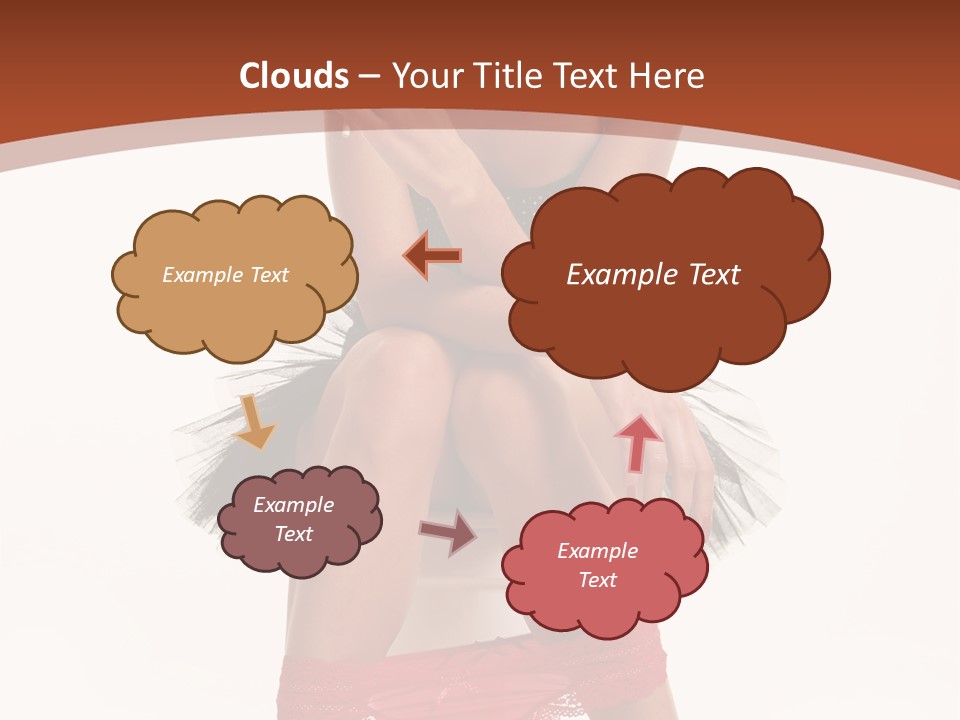 Clouds – Your Title Text Here

Example Text

Example Text

Example Text

Example Text